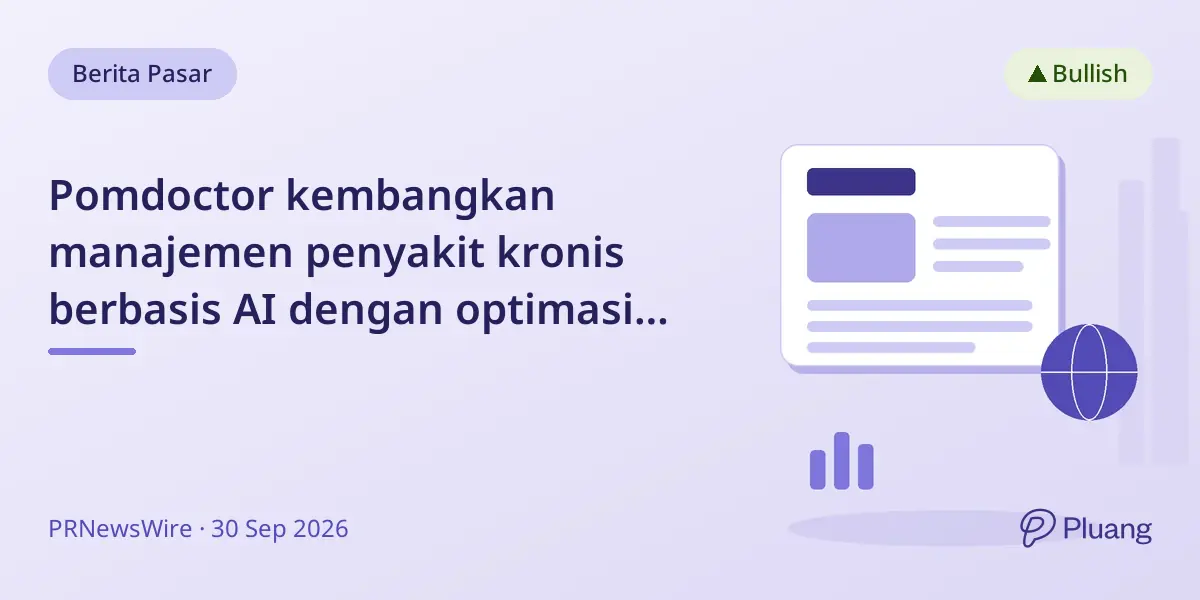 Berita Pasar

▲ Bullish

Pomdoctor kembangkan manajemen penyakit kronis berbasis AI dengan optimasi...

PRNewsWire · 30 Sep 2026

Pluang